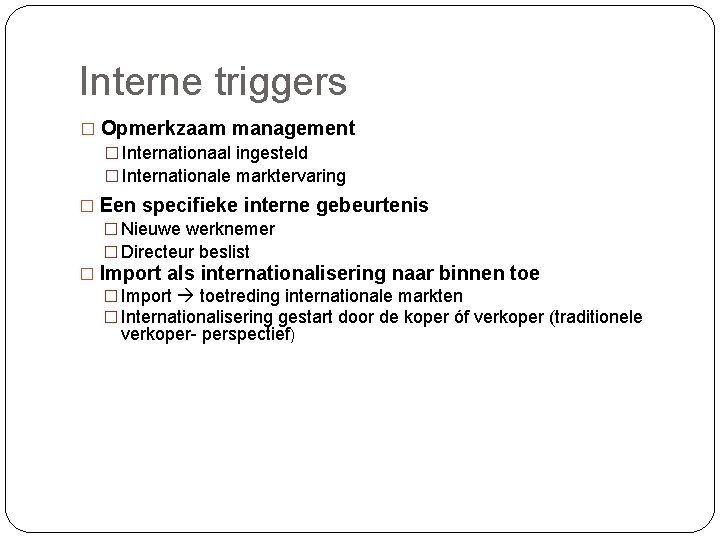 Interne triggers

□ Opmerkzaam management
□ Internationaal ingesteld
□ Internationale marktervaring

□ Een specifieke interne gebeurtenis
□ Nieuwe werknemer
□ Directeur beslist

□ Import als internationalisering naar binnen toe
□ Import → toetreding internationale markten
□ Internationalisering gestart door de koper óf verkoper (traditionele verkoper- perspectief)